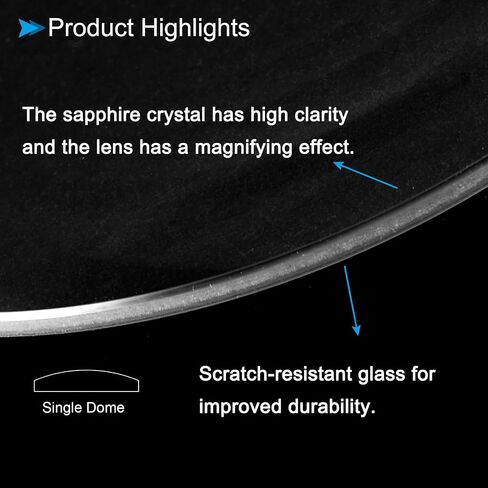 Product Highlights

The sapphire crystal has high clarity and the lens has a magnifying effect.

Single Dome

Scratch-resistant glass for improved durability.